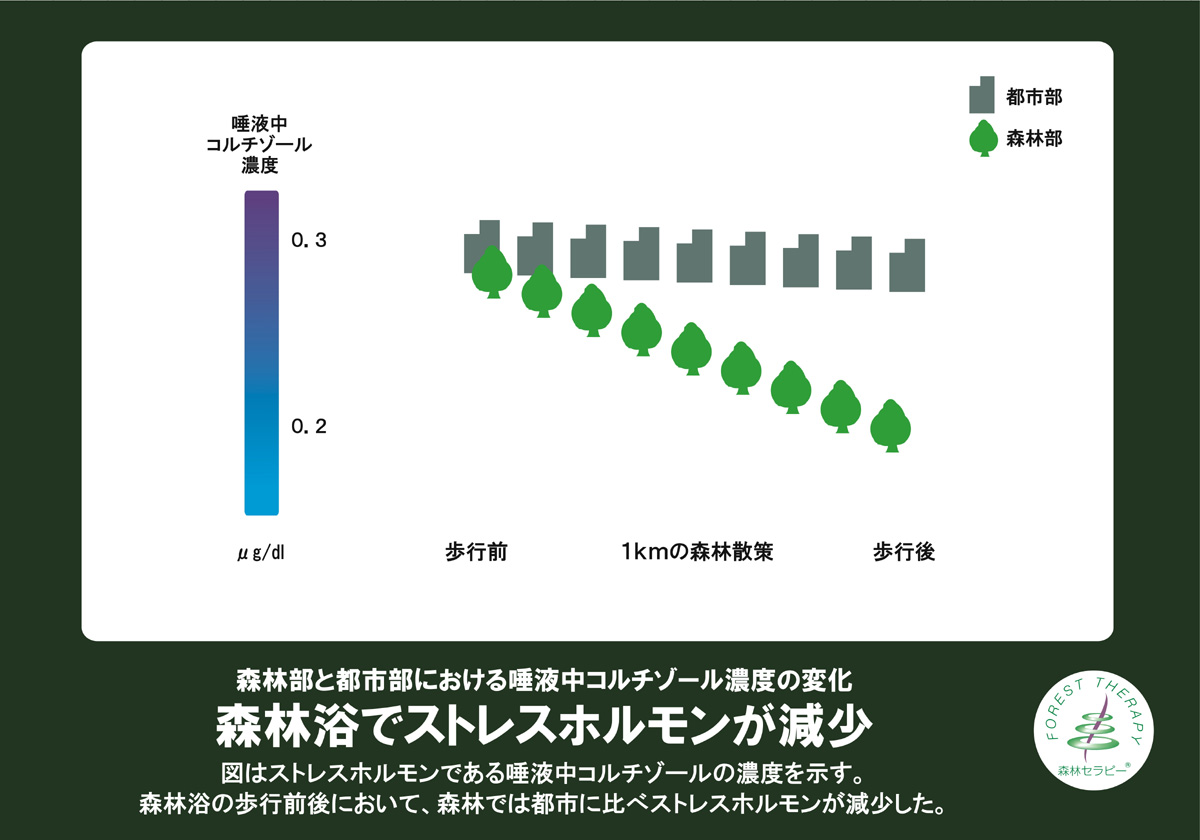 都市部
森林部

唾液中
コルチゾール
濃度

0.3

0.2

μg/dl

歩行前　1kmの森林散策　歩行後

森林部と都市部における唾液中コルチゾール濃度の変化
森林浴でストレスホルモンが減少
図はストレスホルモンである唾液中コルチゾールの濃度を示す。
森林浴の歩行前後において、森林では都市に比べストレスホルモンが減少した。

FOREST THERAPY
森林セラピー®